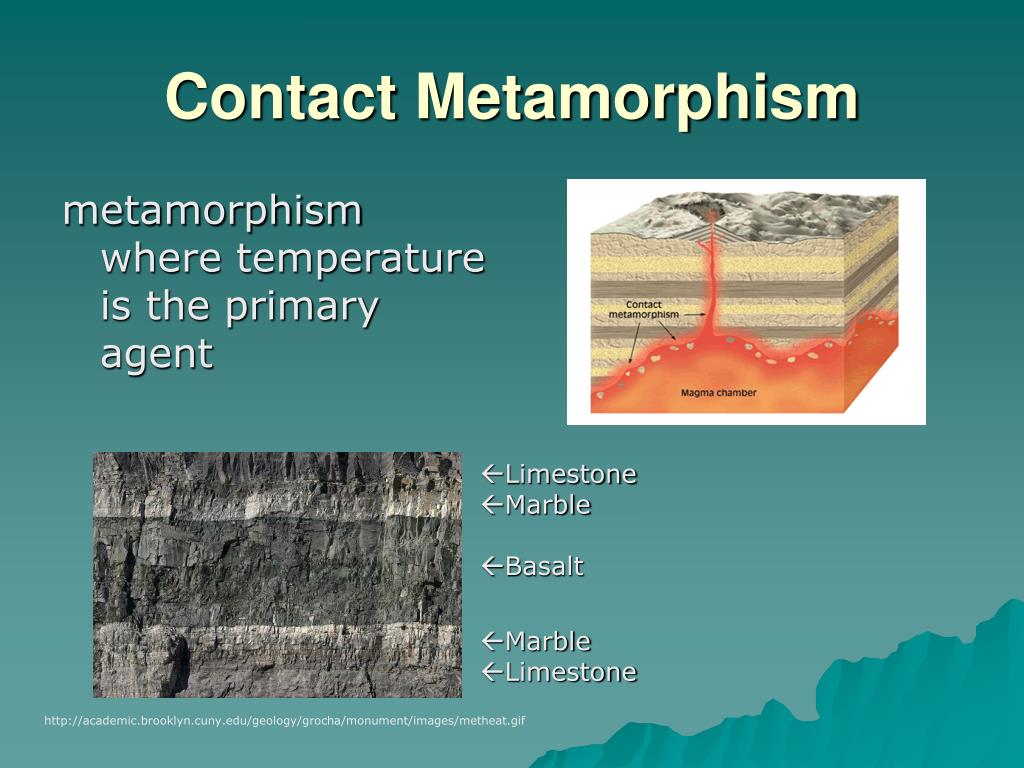 Contact Metamorphism

metamorphism where temperature is the primary agent

Contact metamorphism

Magma chamber

←Limestone
←Marble

←Basalt

←Marble
←Limestone

http://academic.brooklyn.cuny.edu/geology/grocha/monument/images/metheat.gif